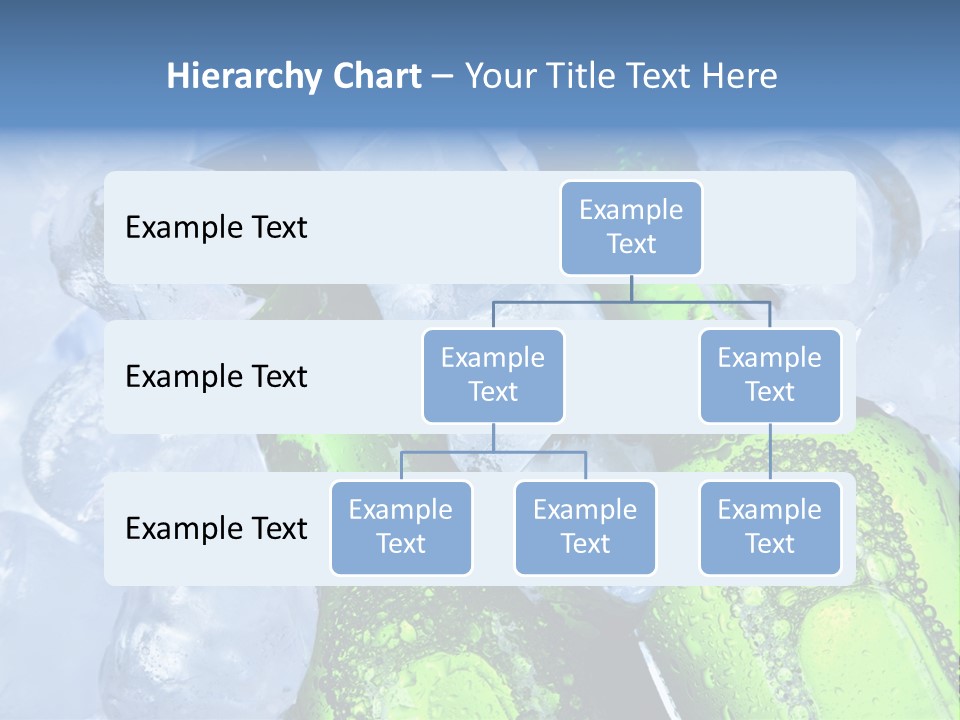 Hierarchy Chart – Your Title Text Here

Example Text

Example Text

Example Text

Example Text

Example Text

Example Text

Example Text

Example Text

Example Text